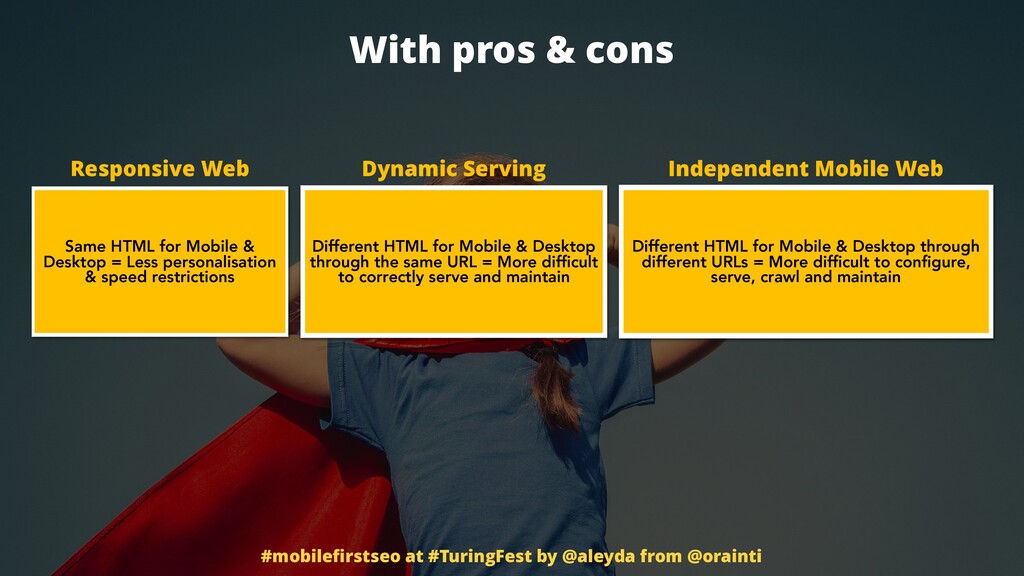 With pros & cons

Responsive Web

Same HTML for Mobile & Desktop = Less personalisation & speed restrictions

Dynamic Serving

Different HTML for Mobile & Desktop through the same URL = More difficult to correctly serve and maintain

Independent Mobile Web

Different HTML for Mobile & Desktop through different URLs = More difficult to configure, serve, crawl and maintain

#mobilefirstseo at #TuringFest by @aleyda from @orainti